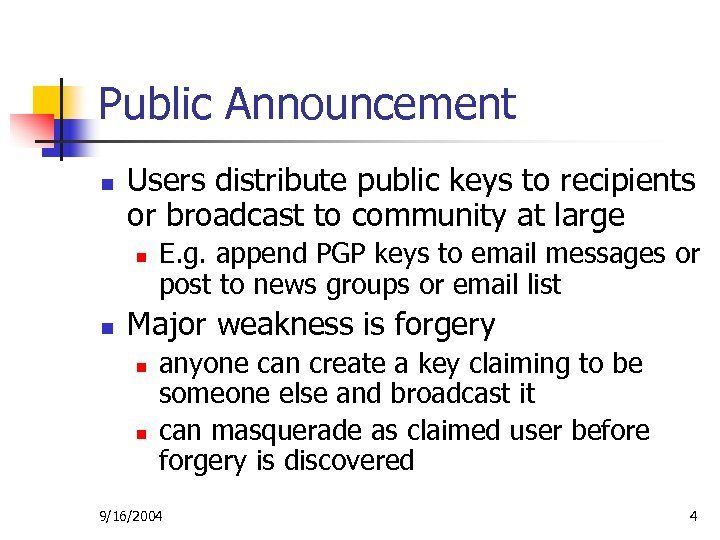 Public Announcement

- Users distribute public keys to recipients or broadcast to community at large
  - E.g. append PGP keys to email messages or post to news groups or email list
- Major weakness is forgery
  - anyone can create a key claiming to be someone else and broadcast it
  - can masquerade as claimed user before forgery is discovered

9/16/2004

4